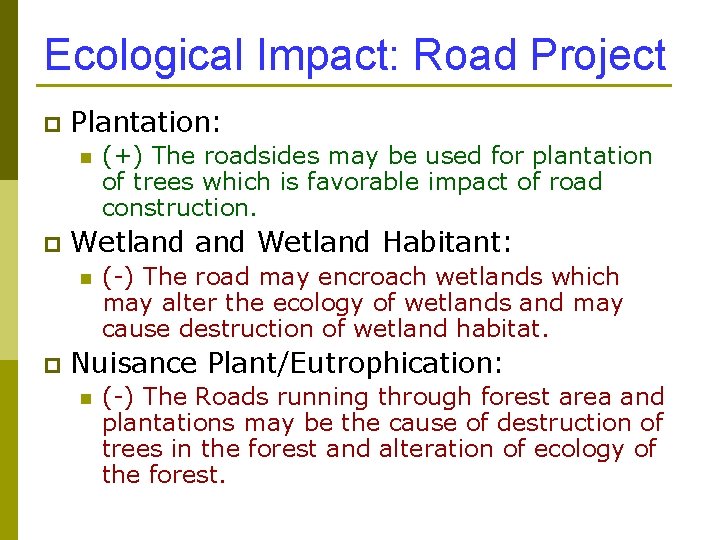 Ecological Impact: Road Project

Plantation:

(+) The roadsides may be used for plantation of trees which is favorable impact of road construction.

Wetland and Wetland Habitant:

(-) The road may encroach wetlands which may alter the ecology of wetlands and may cause destruction of wetland habitat.

Nuisance Plant/Eutrophication:

(-) The Roads running through forest area and plantations may be the cause of destruction of trees in the forest and alteration of ecology of the forest.